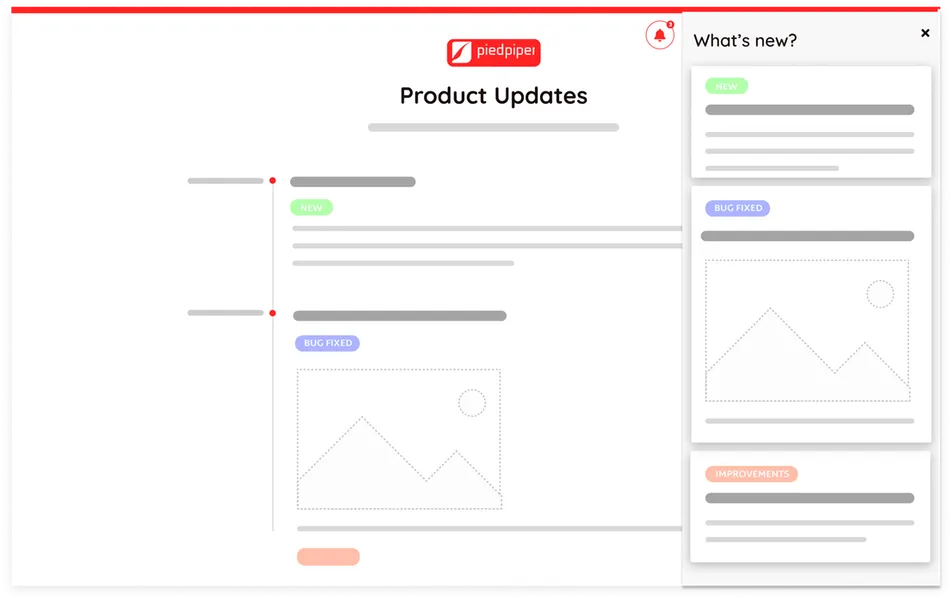 piedpiper

Product Updates

NEW

BUG FIXED

3

What's new?

×

NEW

BUG FIXED

IMPROVEMENTS